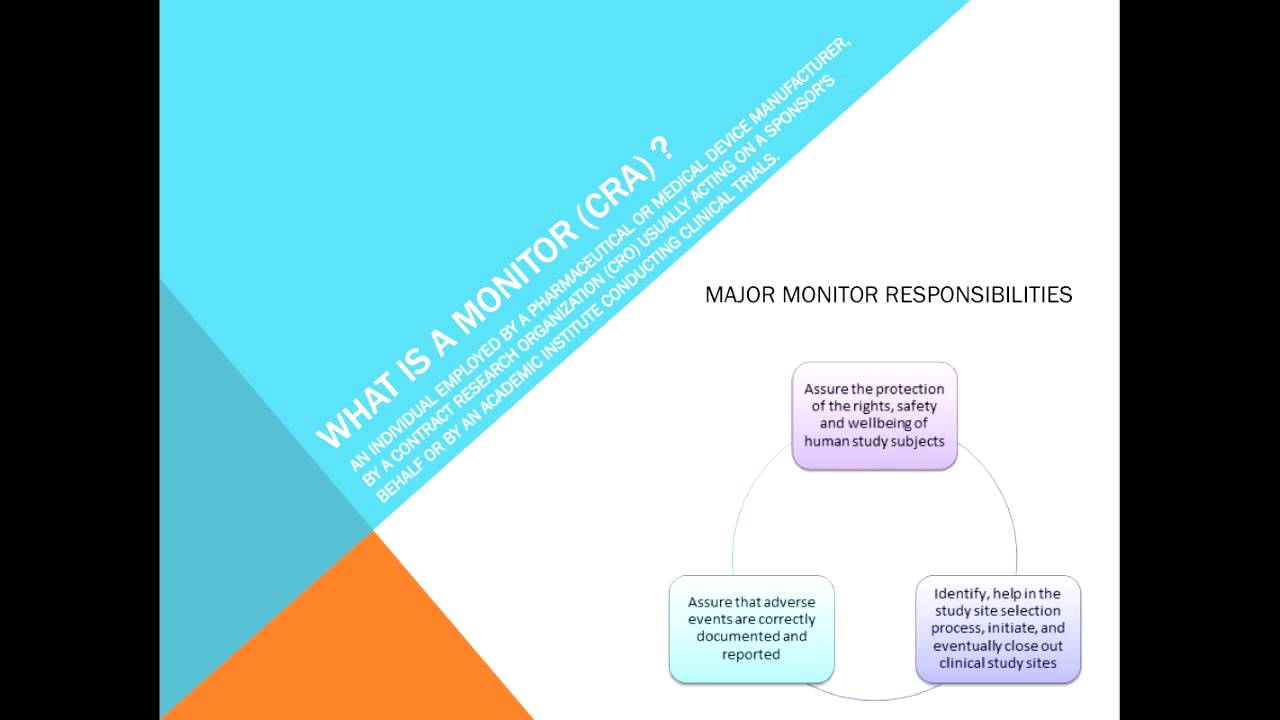 WHAT IS A MONITOR (CRA) ?

AN INDIVIDUAL EMPLOYED BY A PHARMACEUTICAL OR MEDICAL DEVICE MANUFACTURER, BY A CONTRACT RESEARCH ORGANIZATION (CRO) USUALLY ACTING ON A SPONSOR'S BEHALF OR BY AN ACADEMIC INSTITUTE CONDUCTING CLINICAL TRIALS.

MAJOR MONITOR RESPONSIBILITIES

Assure the protection of the rights, safety and wellbeing of human study subjects

Identify, help in the study site selection process, initiate, and eventually close out clinical study sites

Assure that adverse events are correctly documented and reported